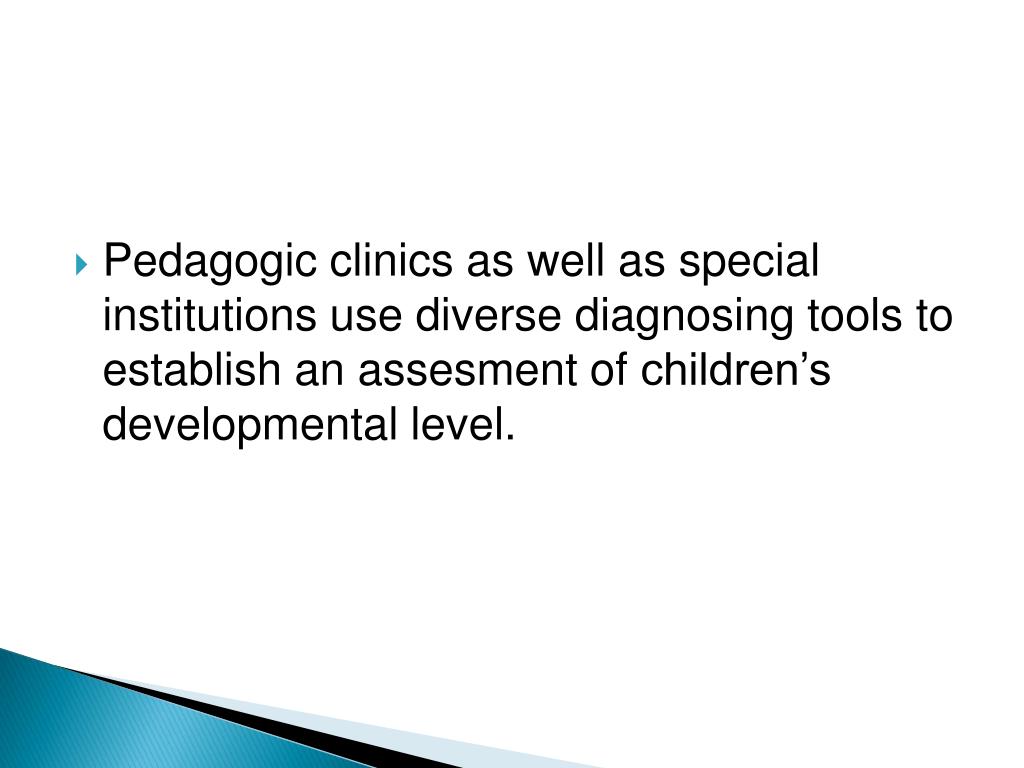 Pedagogic clinics as well as special institutions use diverse diagnosing tools to establish an assesment of children’s developmental level.